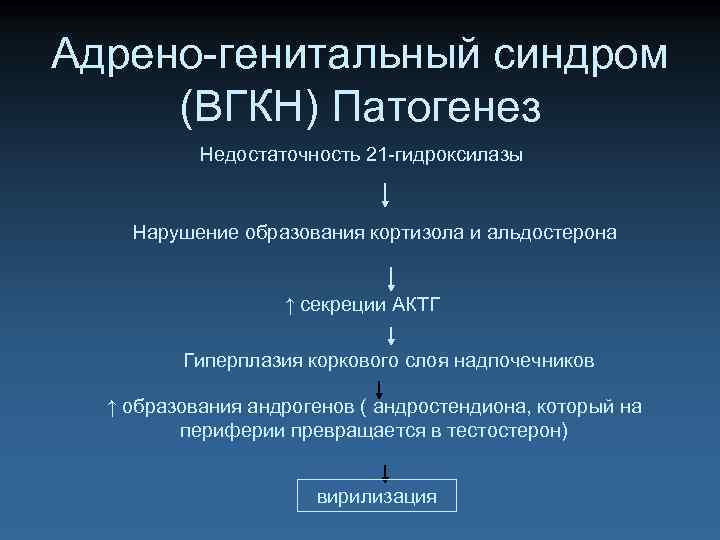 Адрено-генитальный синдром (ВГКН) Патогенез

Недостаточность 21-гидроксилазы

↓

Нарушение образования кортизола и альдостерона

↓

↑ секреции АКТГ

↓

Гиперплазия коркового слоя надпочечников

↓

↑ образования андрогенов ( андростендиона, который на периферии превращается в тестостерон)

↓

вирилизация